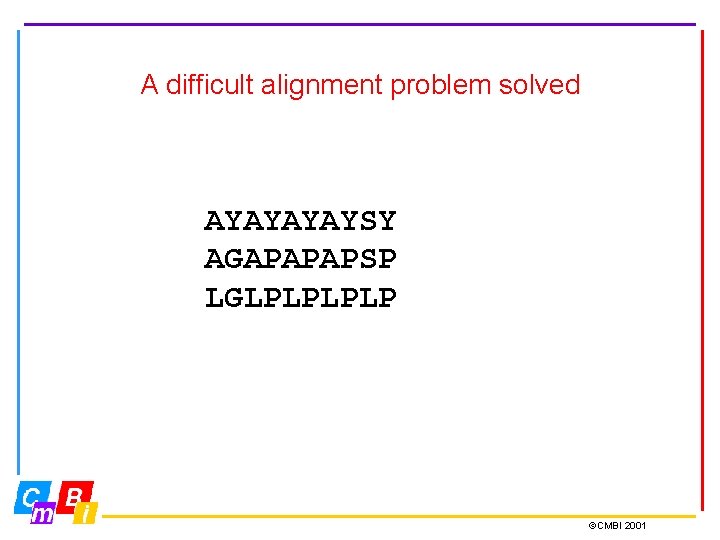 A difficult alignment problem solved

AYAYAYAYSY
AGAPAPAPSP
LGLPLPLPLP

C m B i

©CMBI 2001